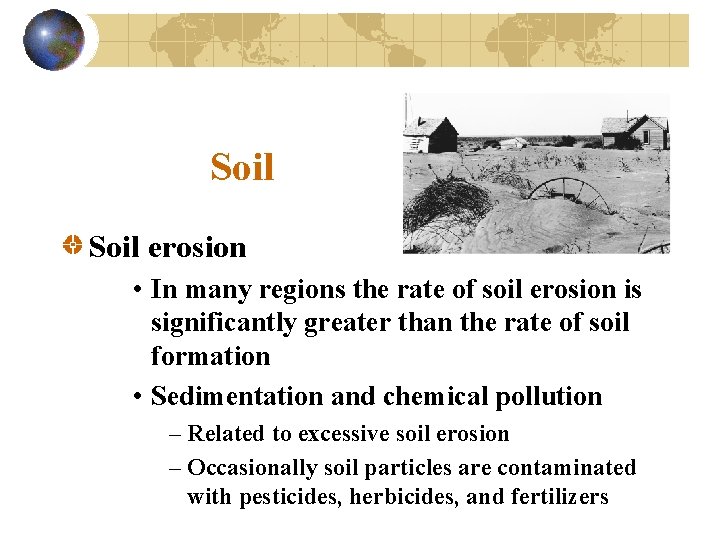 Soil

Soil erosion

• In many regions the rate of soil erosion is significantly greater than the rate of soil formation

• Sedimentation and chemical pollution

– Related to excessive soil erosion

– Occasionally soil particles are contaminated with pesticides, herbicides, and fertilizers